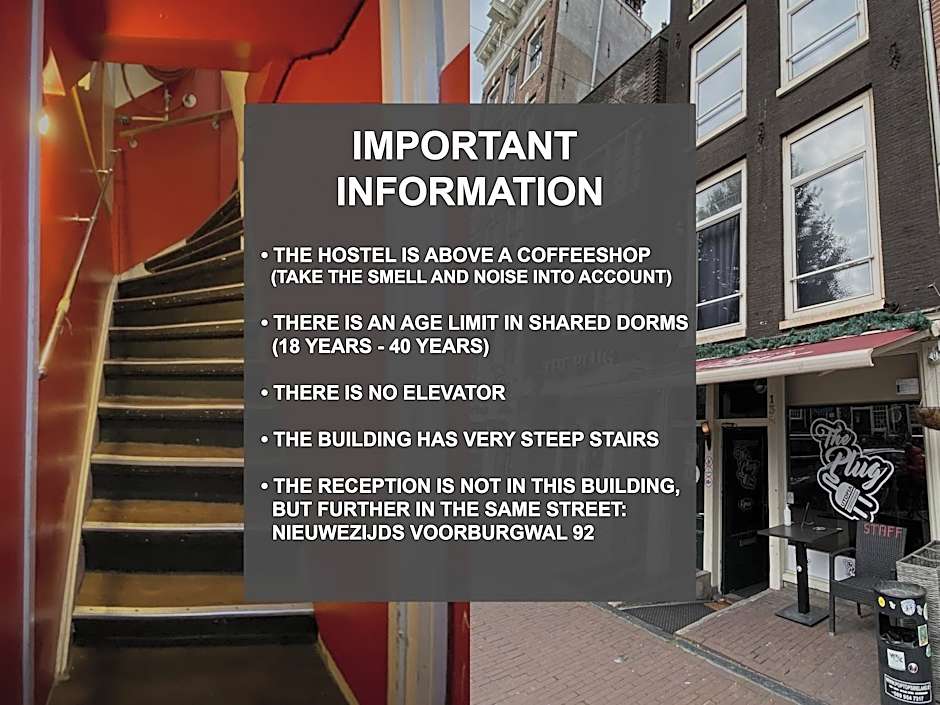 IMPORTANT INFORMATION

• THE HOSTEL IS ABOVE A COFFEESHOP (TAKE THE SMELL AND NOISE INTO ACCOUNT)

• THERE IS AN AGE LIMIT IN SHARED DORMS (18 YEARS - 40 YEARS)

• THERE IS NO ELEVATOR

• THE BUILDING HAS VERY STEEP STAIRS

• THE RECEPTION IS NOT IN THIS BUILDING, BUT FURTHER IN THE SAME STREET: NIEUWEZIJDS VOORBURGWAL 92

The Plug

STAFF